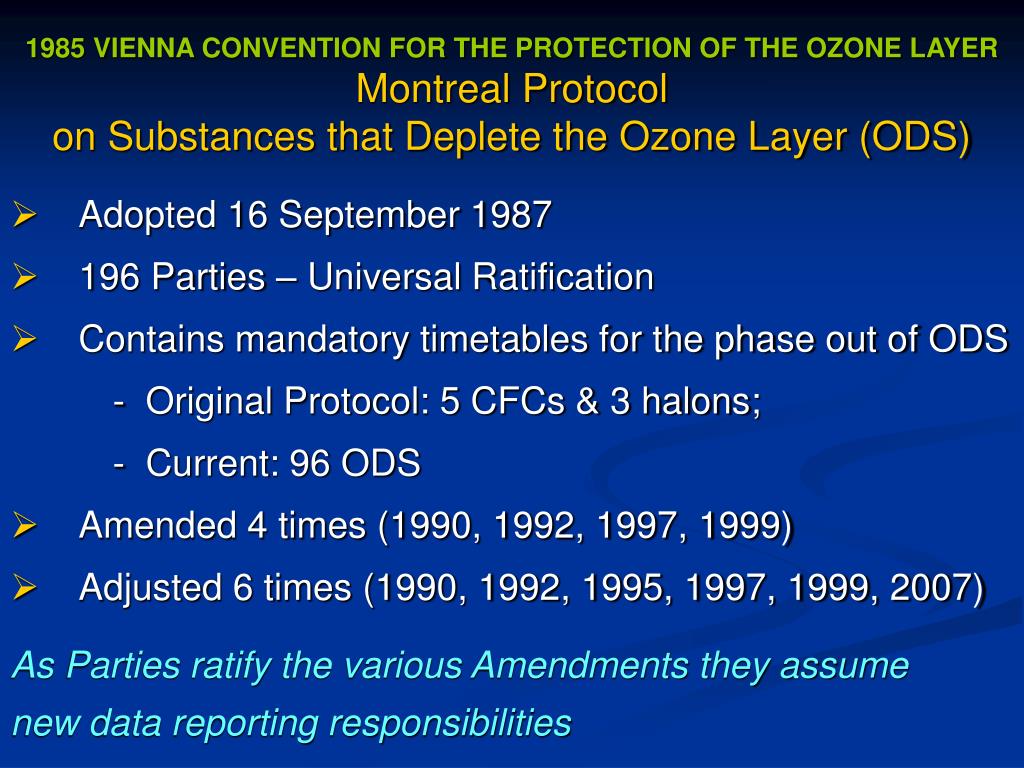 1985 VIENNA CONVENTION FOR THE PROTECTION OF THE OZONE LAYER
Montreal Protocol
on Substances that Deplete the Ozone Layer (ODS)

➢ Adopted 16 September 1987

➢ 196 Parties – Universal Ratification

➢ Contains mandatory timetables for the phase out of ODS

- Original Protocol: 5 CFCs & 3 halons;

- Current: 96 ODS

➢ Amended 4 times (1990, 1992, 1997, 1999)

➢ Adjusted 6 times (1990, 1992, 1995, 1997, 1999, 2007)

As Parties ratify the various Amendments they assume new data reporting responsibilities